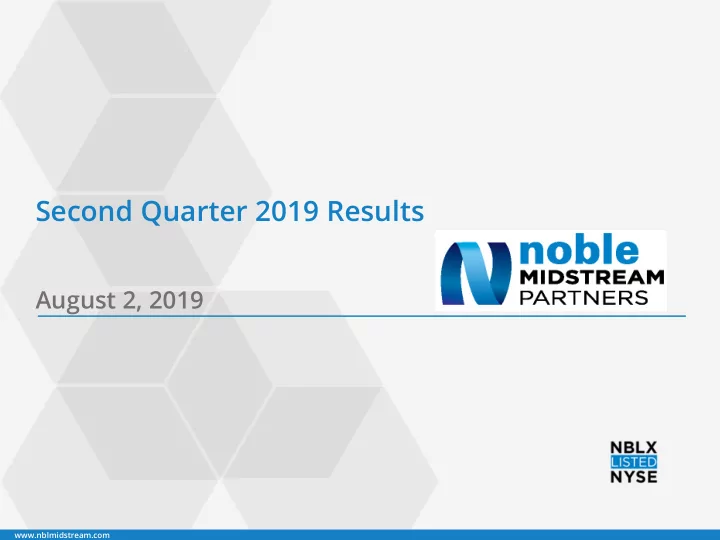 Second Quarter 2019 Results

noble MIDSTREAM PARTNERS

August 2, 2019

NBLX LISTED NYSE

www.nblmidstream.com